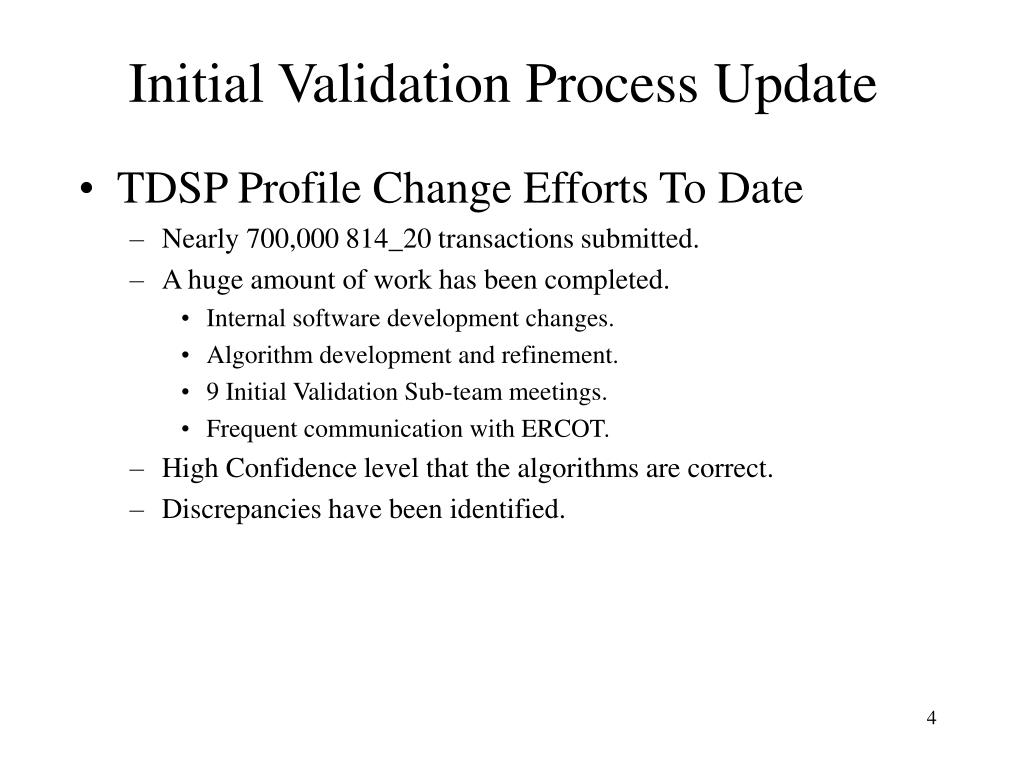 Initial Validation Process Update

• TDSP Profile Change Efforts To Date
– Nearly 700,000 814_20 transactions submitted.
– A huge amount of work has been completed.
• Internal software development changes.
• Algorithm development and refinement.
• 9 Initial Validation Sub-team meetings.
• Frequent communication with ERCOT.
– High Confidence level that the algorithms are correct.
– Discrepancies have been identified.

4